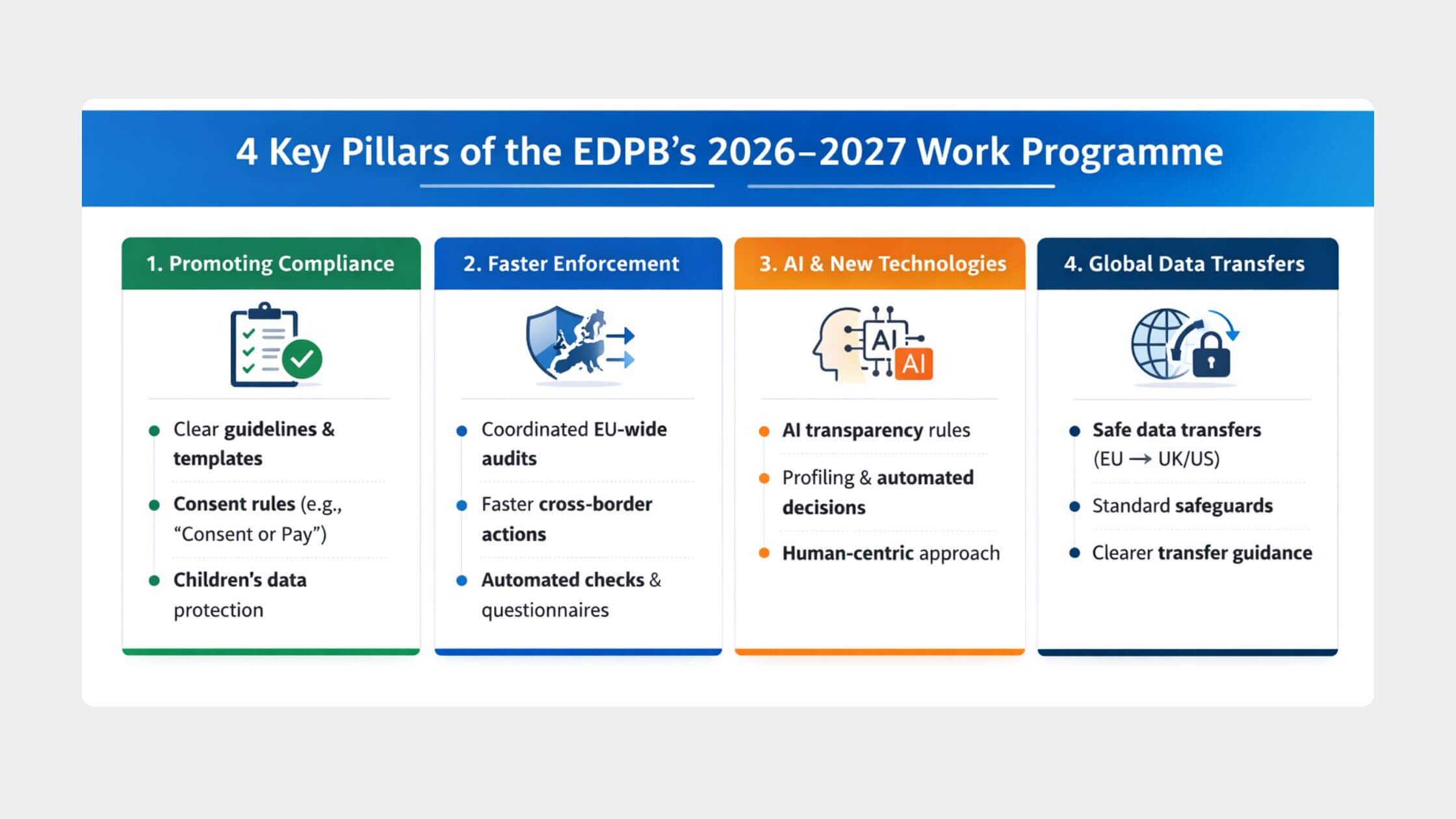 4 Key Pillars of the EDPB's 2026–2027 Work Programme

1. Promoting Compliance

- Clear guidelines & templates
- Consent rules (e.g., "Consent or Pay")
- Children's data protection

2. Faster Enforcement

- Coordinated EU-wide audits
- Faster cross-border actions
- Automated checks & questionnaires

3. AI & New Technologies

AI
AI

- AI transparency rules
- Profiling & automated decisions
- Human-centric approach

4. Global Data Transfers

- Safe data transfers (EU → UK/US)
- Standard safeguards
- Clearer transfer guidance